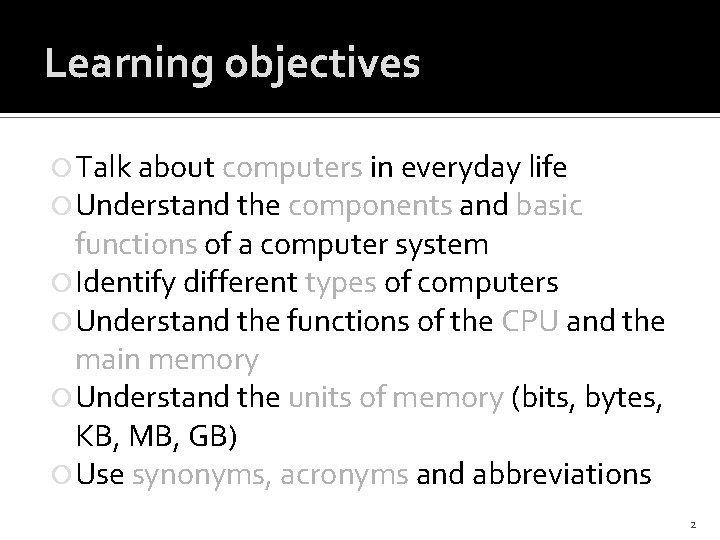 Learning objectives

Talk about computers in everyday life
Understand the components and basic functions of a computer system
Identify different types of computers
Understand the functions of the CPU and the main memory
Understand the units of memory (bits, bytes, KB, MB, GB)
Use synonyms, acronyms and abbreviations

2